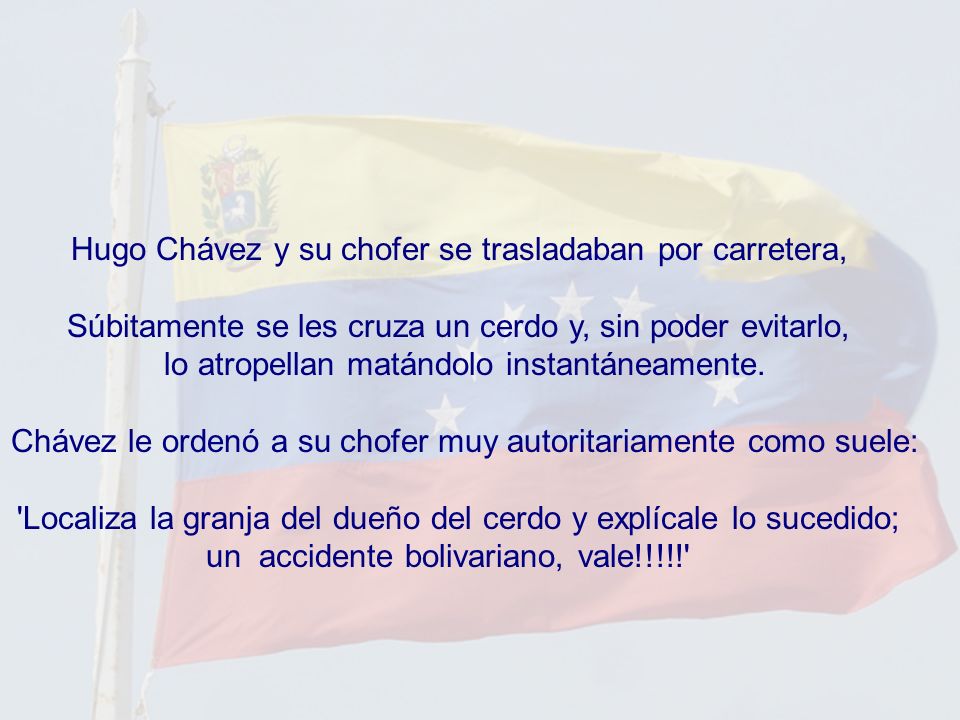 Hugo Chávez y su chofer se trasladaban por carretera,

Súbitamente se les cruza un cerdo y, sin poder evitarlo, lo atropellan matándolo instantáneamente.

Chávez le ordenó a su chofer muy autoritariamente como suele:

'Localiza la granja del dueño del cerdo y explícale lo sucedido; un accidente bolivariano, vale!!!!!'